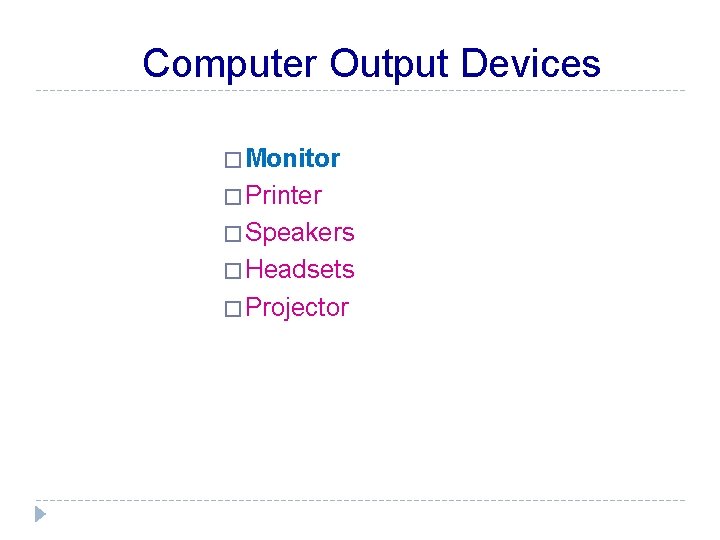 Computer Output Devices

□ Monitor
□ Printer
□ Speakers
□ Headsets
□ Projector